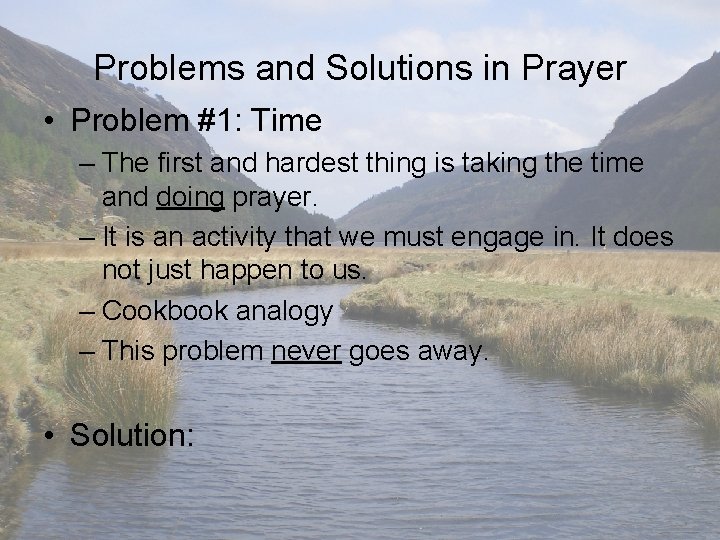 Problems and Solutions in Prayer

• Problem #1: Time

– The first and hardest thing is taking the time and doing prayer.

– It is an activity that we must engage in. It does not just happen to us.

– Cookbook analogy

– This problem never goes away.

• Solution: